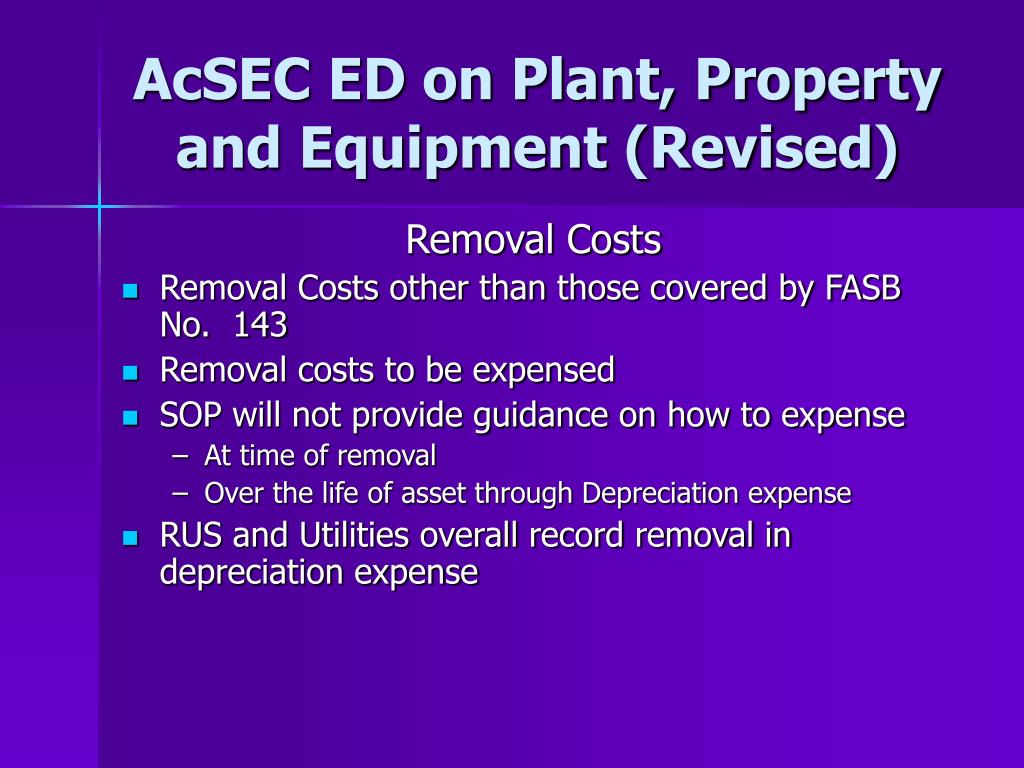 AcSEC ED on Plant, Property and Equipment (Revised)

Removal Costs

- Removal Costs other than those covered by FASB No. 143
- Removal costs to be expensed
- SOP will not provide guidance on how to expense
  – At time of removal
  – Over the life of asset through Depreciation expense
- RUS and Utilities overall record removal in depreciation expense